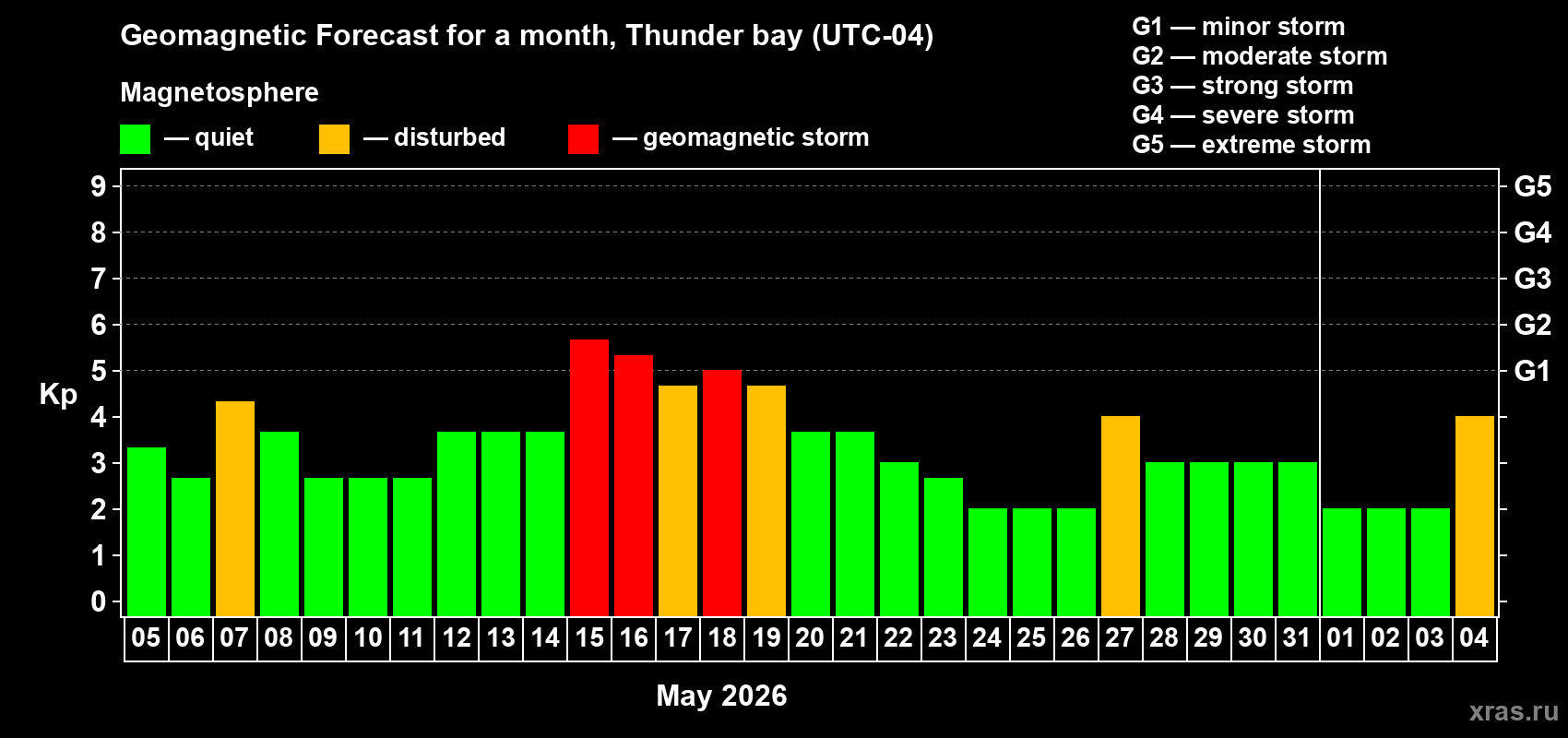 Geomagnetic Forecast for a month, Thunder bay (UTC-04)

Magnetosphere

— quiet — disturbed — geomagnetic storm

G1 — minor storm
G2 — moderate storm
G3 — strong storm
G4 — severe storm
G5 — extreme storm

Kp

9
8
7
6
5
4
3
2
1
0

G5
G4
G3
G2
G1

05 06 07 08 09 10 11 12 13 14 15 16 17 18 19 20 21 22 23 24 25 26 27 28 29 30 31 01 02 03 04

May 2026

xras.ru